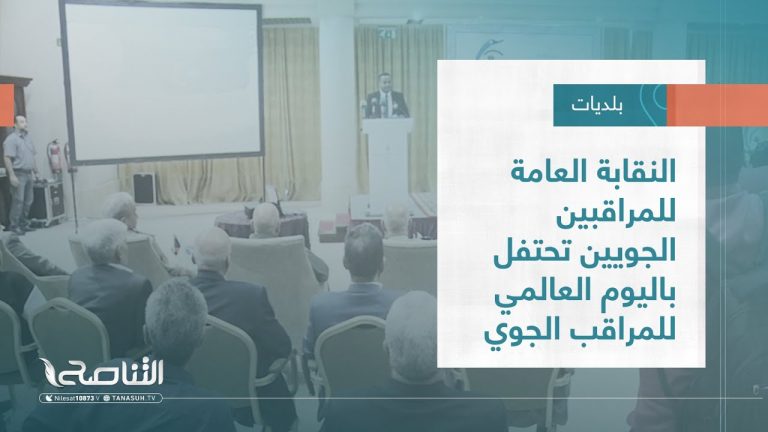 بلديات

النقابة العامة للمراقبين الجويين تحتفل باليوم العالمي للمراقب الجوي

التناصح

Nilesat10873 V TANASUH.TV